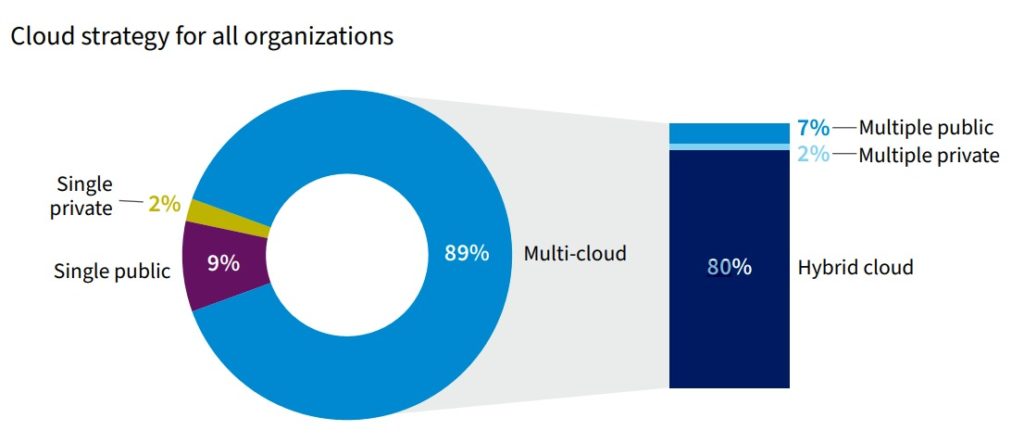 Cloud strategy for all organizations

Single private 2%

Single public 9%

89%

Multi-cloud

7% Multiple public

2% Multiple private

80%

Hybrid cloud